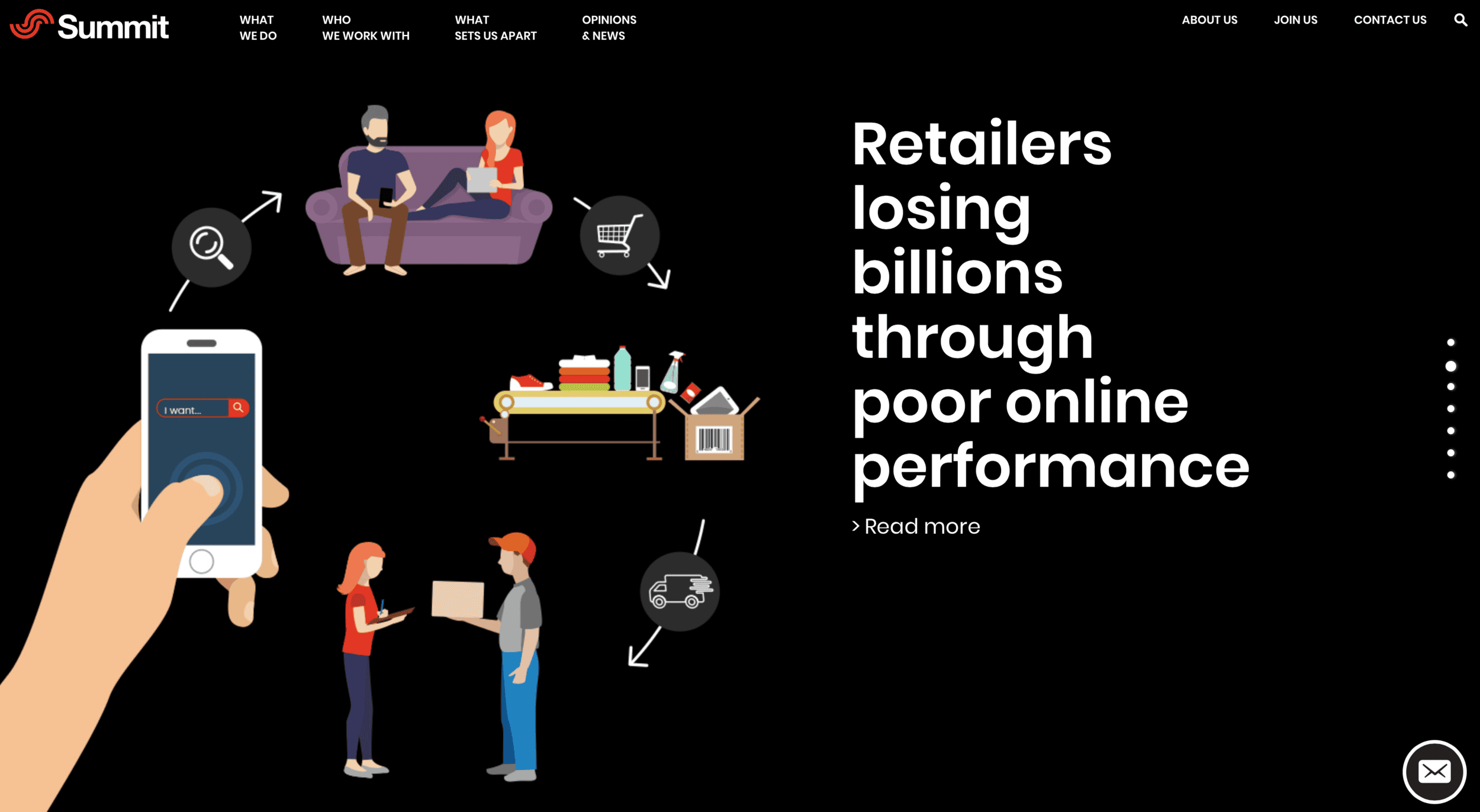 Summit

WHAT WE DO

WHO WE WORK WITH

WHAT SETS US APART

OPINIONS & NEWS

ABOUT US

JOIN US

CONTACT US

I want...

Retailers losing billions through poor online performance

> Read more